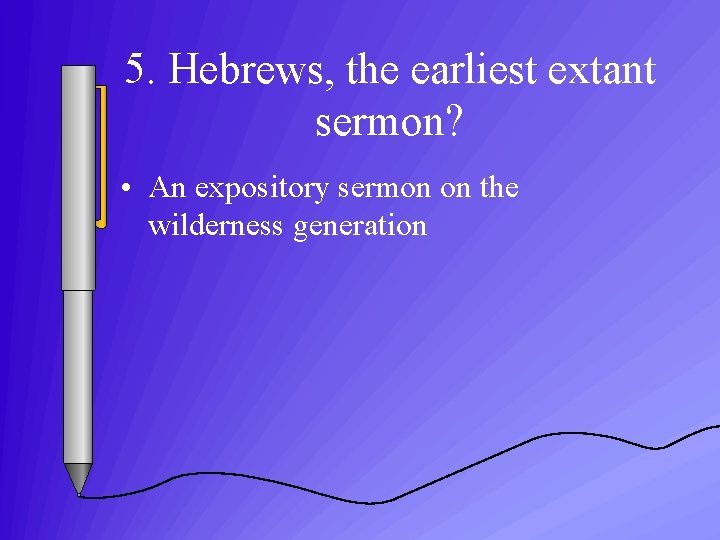 5. Hebrews, the earliest extant sermon?

• An expository sermon on the wilderness generation